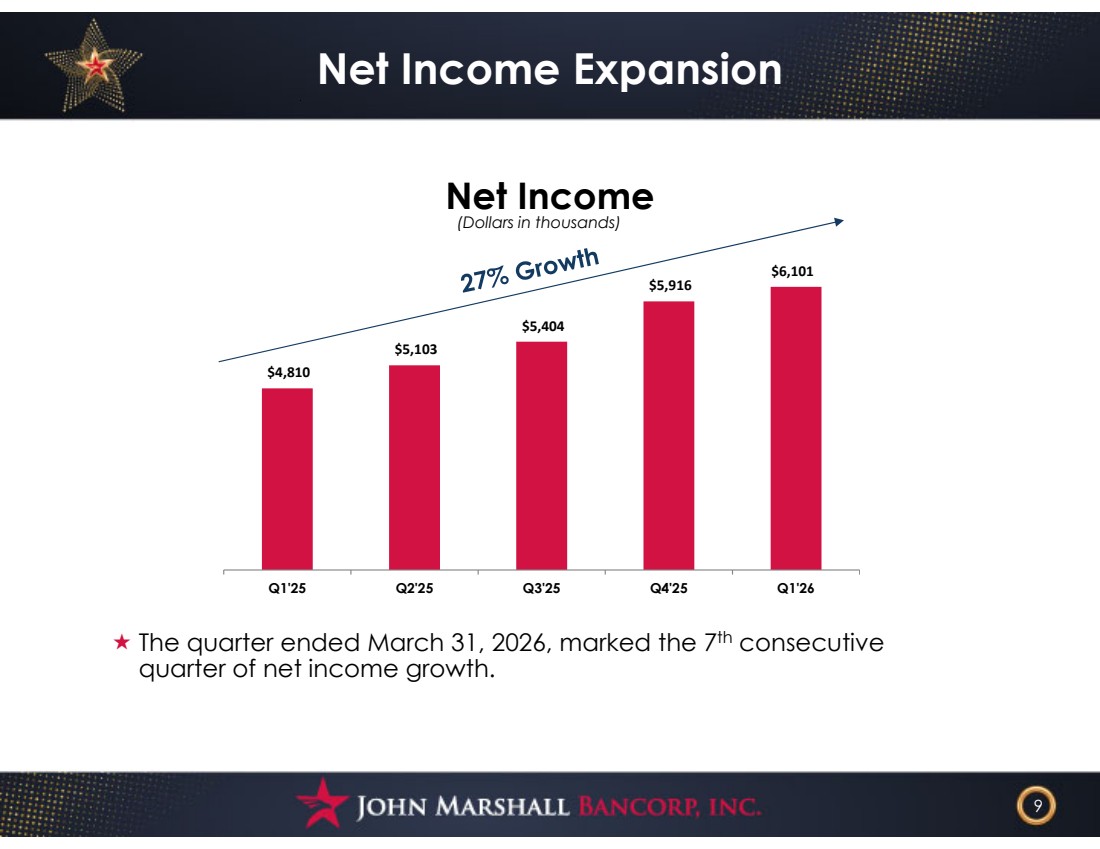 Net Income Expansion

Net Income
(Dollars in thousands)

27% Growth

$4,810
$5,103
$5,404
$5,916
$6,101

Q1'25
Q2'25
Q3'25
Q4'25
Q1'26

★ The quarter ended March 31, 2026, marked the 7th consecutive quarter of net income growth.

JOHN MARSHALL BANCORP, INC.

9